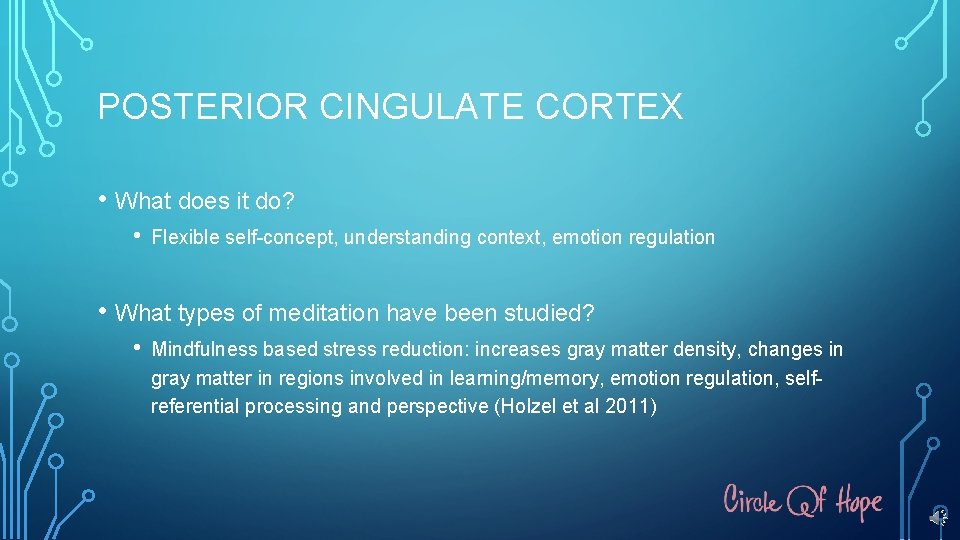 POSTERIOR CINGULATE CORTEX

• What does it do?

• Flexible self-concept, understanding context, emotion regulation

• What types of meditation have been studied?

• Mindfulness based stress reduction: increases gray matter density, changes in gray matter in regions involved in learning/memory, emotion regulation, self-referential processing and perspective (Holzel et al 2011)

Circle Of Hope